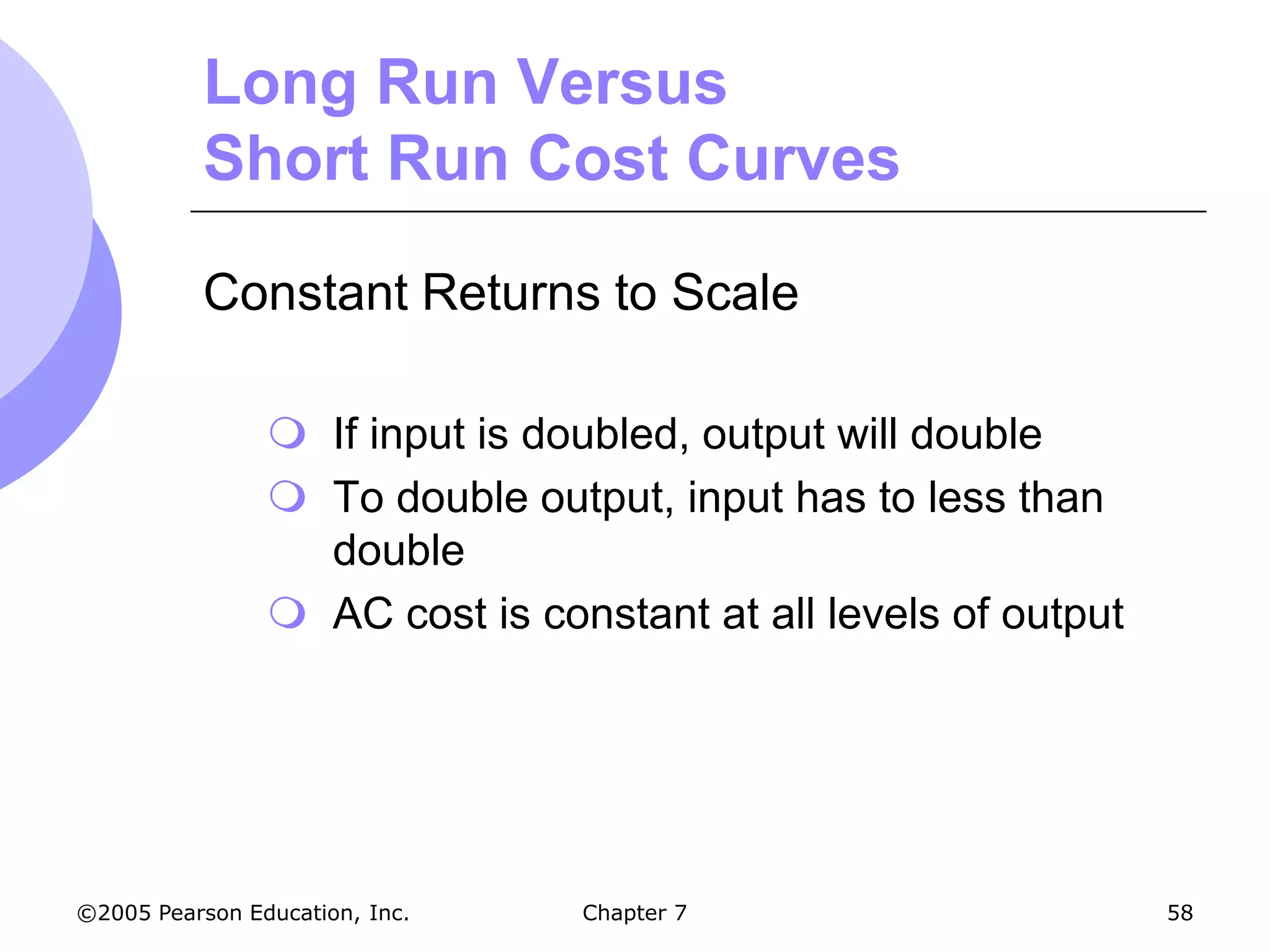 Long Run Versus
Short Run Cost Curves

Constant Returns to Scale

If input is doubled, output will double
To double output, input has to less than double
AC cost is constant at all levels of output

©2005 Pearson Education, Inc. Chapter 7 58